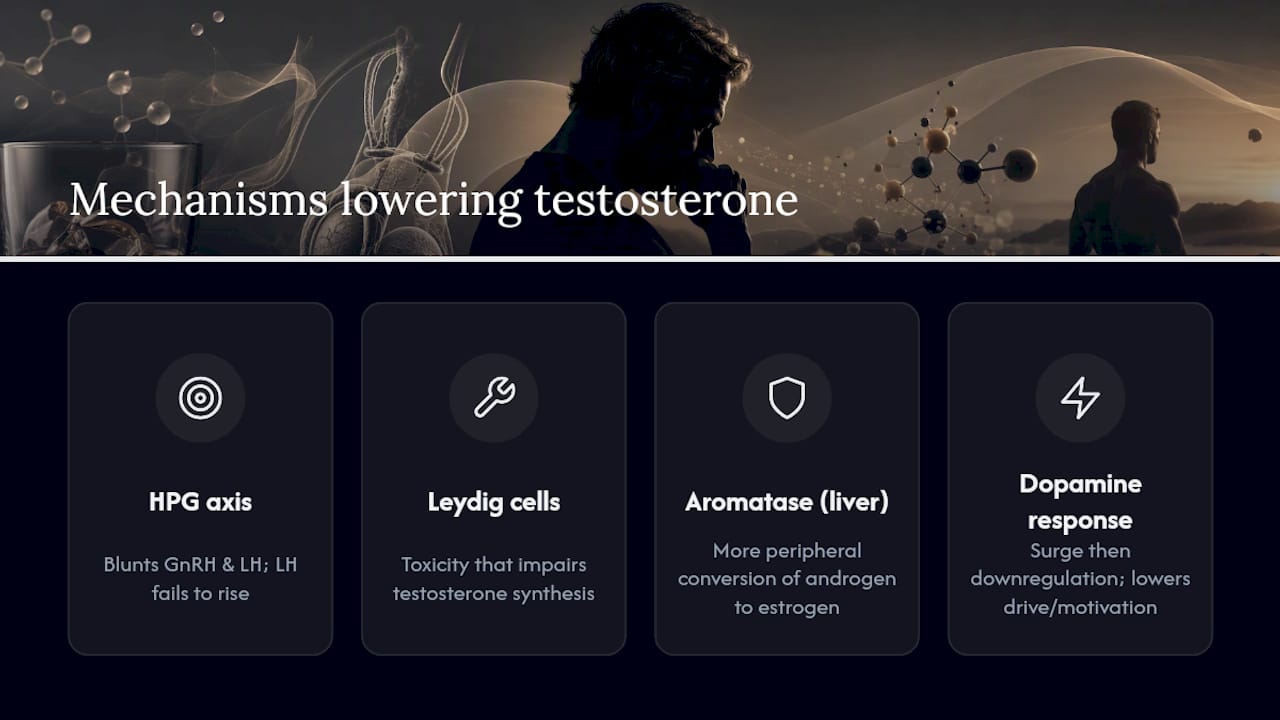 Mechanisms lowering testosterone

HPG axis

Blunts GnRH & LH; LH fails to rise

Leydig cells

Toxicity that impairs testosterone synthesis

Aromatase (liver)

More peripheral conversion of androgen to estrogen

Dopamine response

Surge then downregulation; lowers drive/motivation